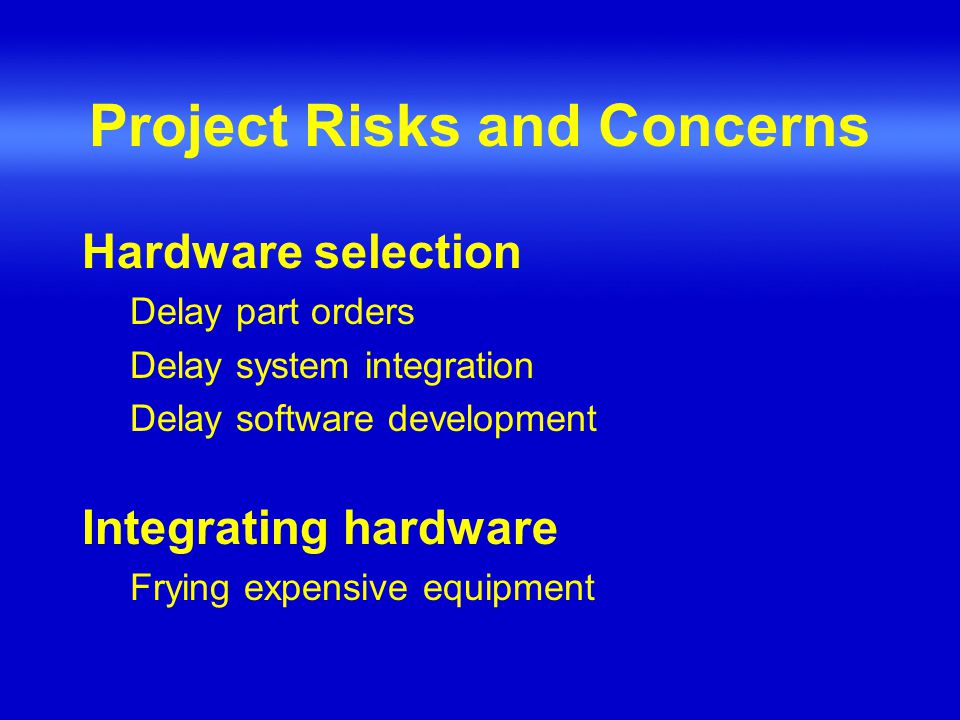 Project Risks and Concerns

Hardware selection

Delay part orders

Delay system integration

Delay software development

Integrating hardware

Frying expensive equipment